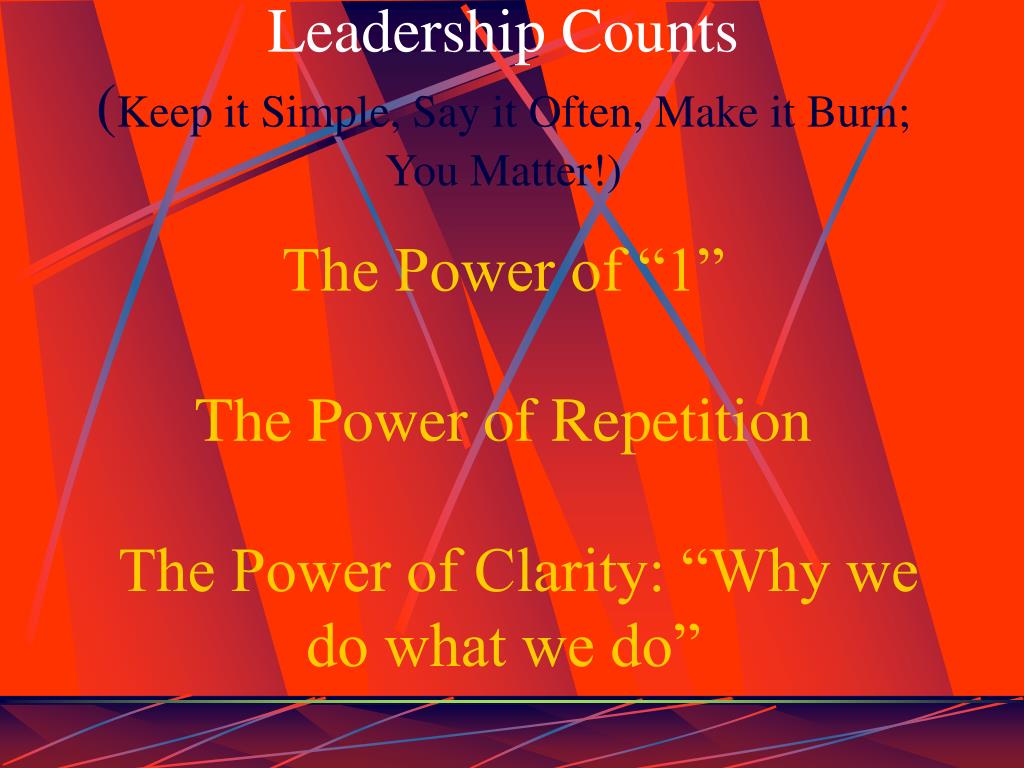 Leadership Counts
(Keep it Simple, Say it Often, Make it Burn; You Matter!)

The Power of “1”

The Power of Repetition

The Power of Clarity: “Why we do what we do”